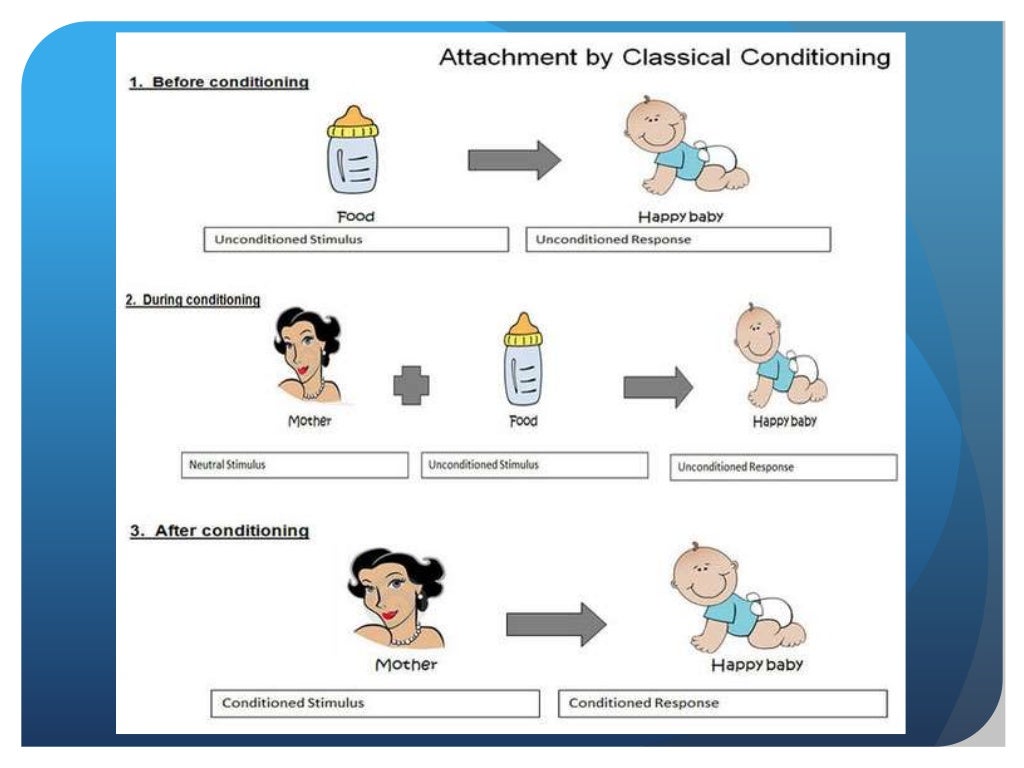 Attachment by Classical Conditioning

1. Before conditioning

Food

Happy baby

Unconditioned Stimulus

Unconditioned Response

2. During conditioning

Mother

Food

Happy baby

Neutral Stimulus

Unconditioned Stimulus

Unconditioned Response

3. After conditioning

Mother

Happy baby

Conditioned Stimulus

Conditioned Response